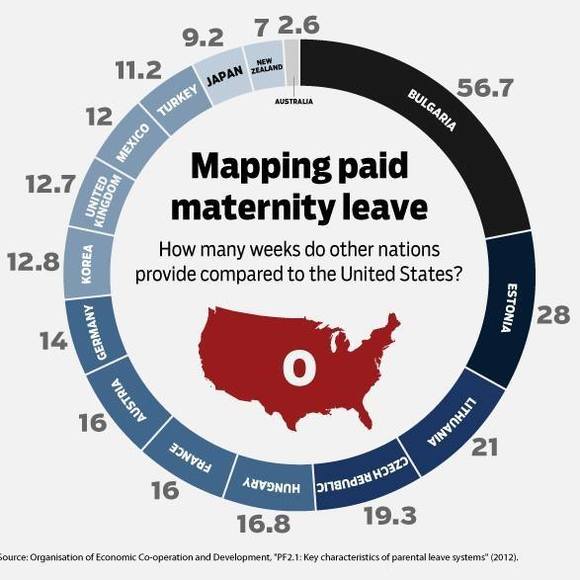 Mapping paid maternity leave

How many weeks do other nations provide compared to the United States?

0

BULGARIA
56.7

ESTONIA
28

LITHUANIA
21

CZECH REPUBLIC
19.3

HUNGARY
16.8

FRANCE
16

AUSTRIA
16

GERMANY
14

KOREA
12.8

UNITED KINGDOM
12.7

MEXICO
12

TURKEY
11.2

JAPAN
9.2

NEW ZEALAND
7

AUSTRALIA
2.6

Source: Organisation of Economic Co-operation and Development, "PF2.1: Key characteristics of parental leave systems" (2012).